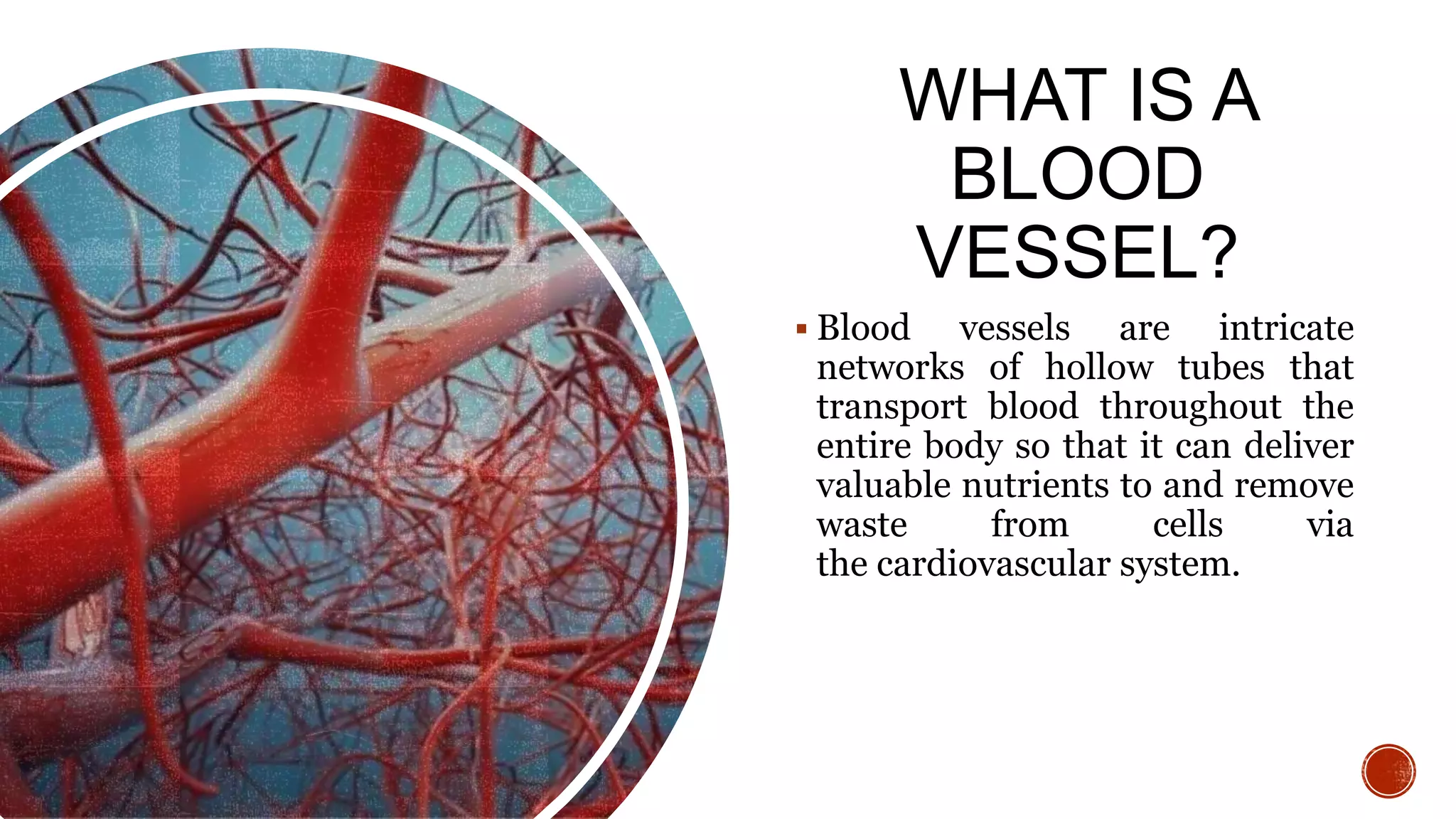 WHAT IS A BLOOD VESSEL?

▪ Blood vessels are intricate networks of hollow tubes that transport blood throughout the entire body so that it can deliver valuable nutrients to and remove waste from cells via the cardiovascular system.